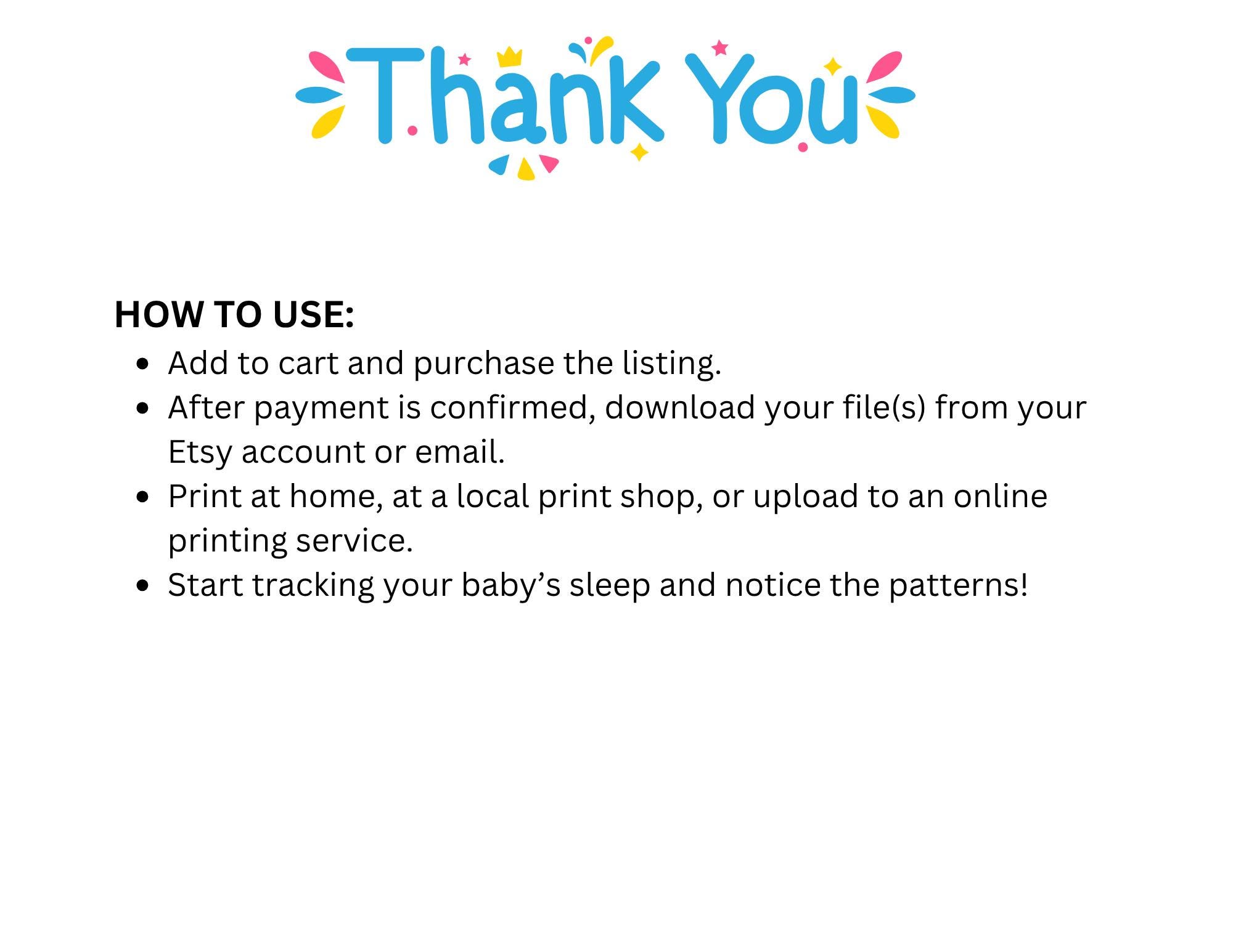 Thank You

HOW TO USE:

- Add to cart and purchase the listing.
- After payment is confirmed, download your file(s) from your Etsy account or email.
- Print at home, at a local print shop, or upload to an online printing service.
- Start tracking your baby’s sleep and notice the patterns!